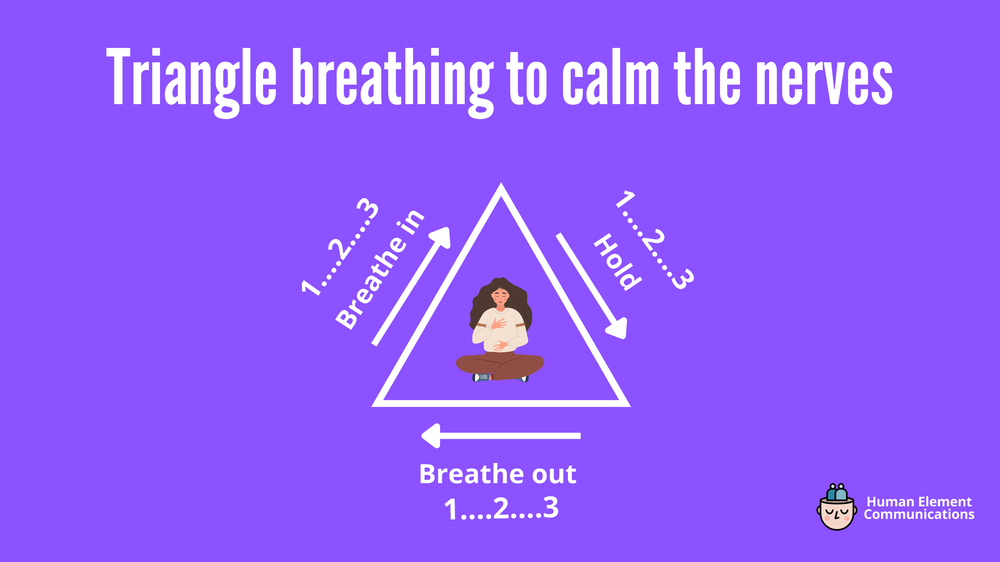 Triangle breathing to calm the nerves

1....2....3
Breathe in

1....2....3
Hold

Breathe out
1....2....3

Human Element
Communications